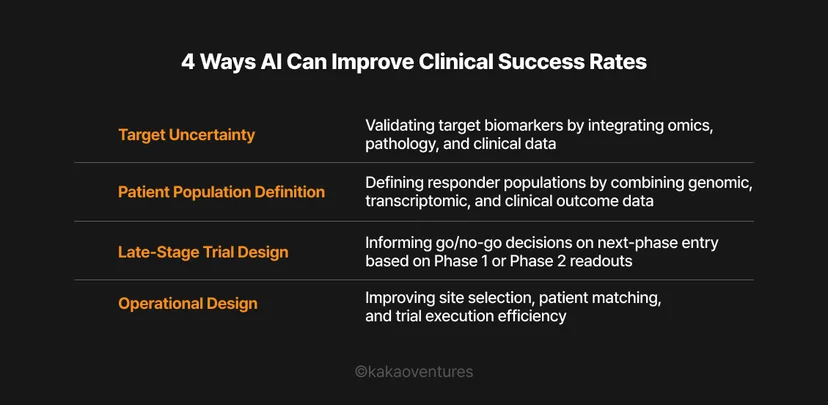 4 Ways AI Can Improve Clinical Success Rates

| | |
|---|---|
| Target Uncertainty | Validating target biomarkers by integrating omics, pathology, and clinical data |
| Patient Population Definition | Defining responder populations by combining genomic, transcriptomic, and clinical outcome data |
| Late-Stage Trial Design | Informing go/no-go decisions on next-phase entry based on Phase 1 or Phase 2 readouts |
| Operational Design | Improving site selection, patient matching, and trial execution efficiency |

©kakaoventures